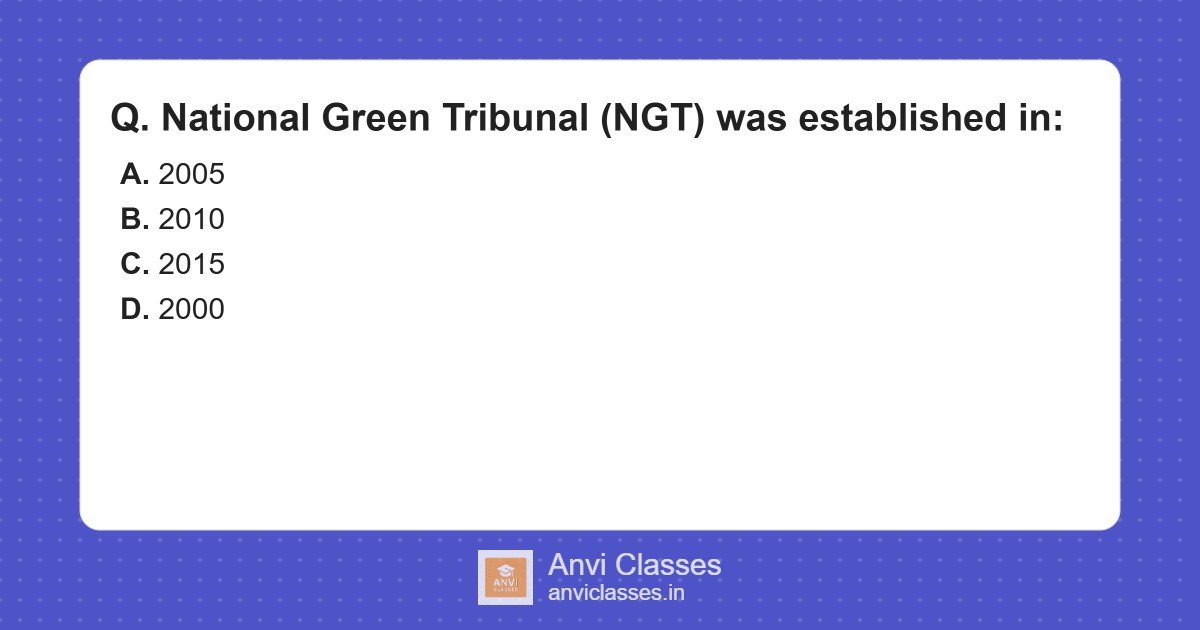 Q. National Green Tribunal (NGT) was established in:

A. 2005
B. 2010
C. 2015
D. 2000

ANVI CLASSES

Anvi Classes
anviclasses.in